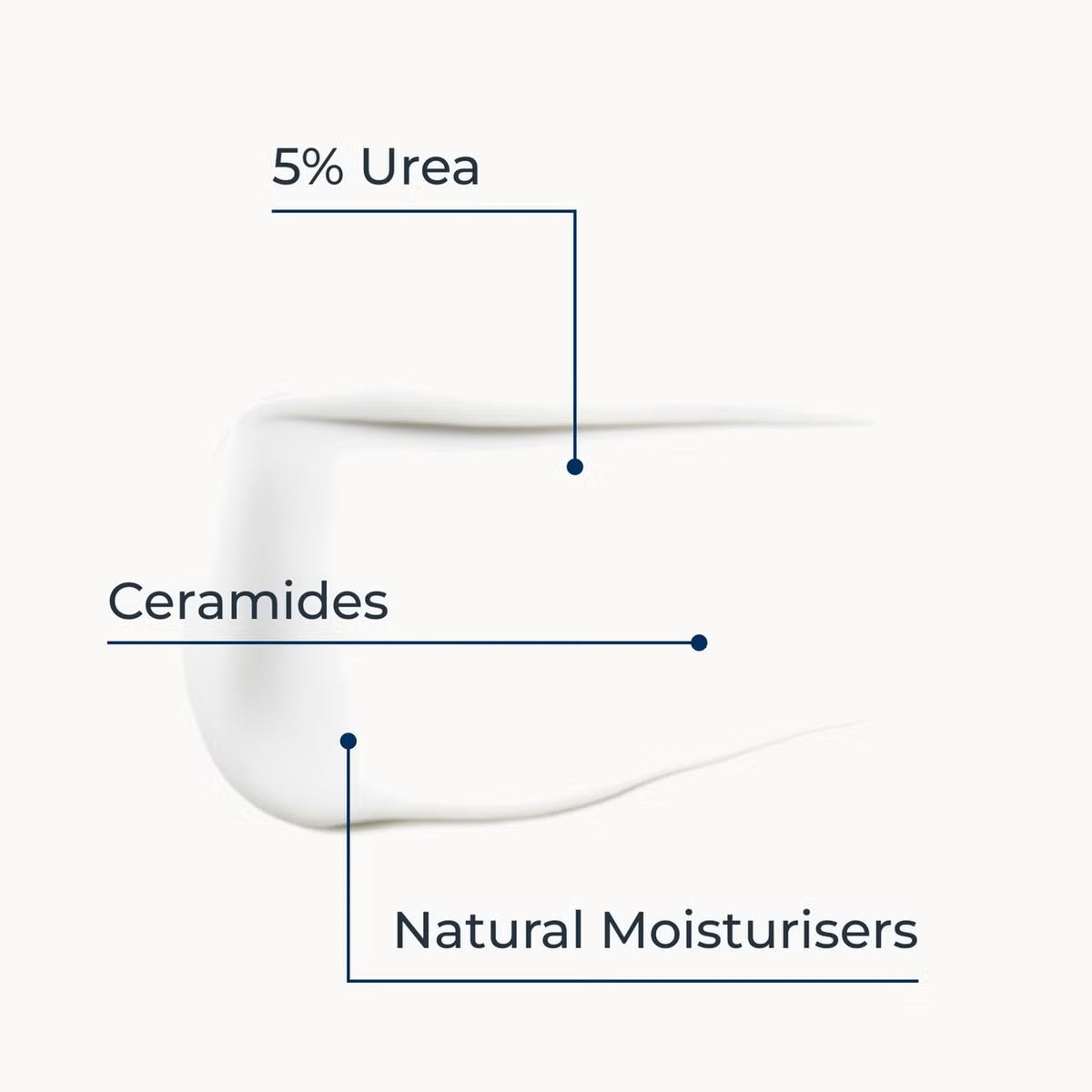 5% Urea

Ceramides

Natural Moisturisers